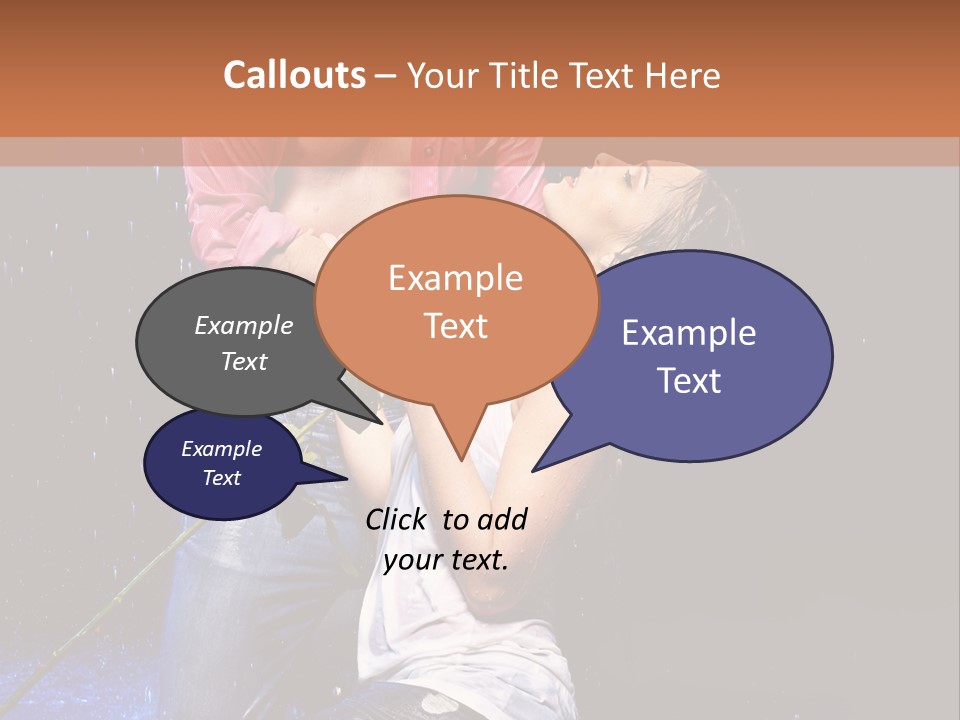 Callouts – Your Title Text Here

Example Text

Example Text

Example Text

Example Text

Click to add your text.